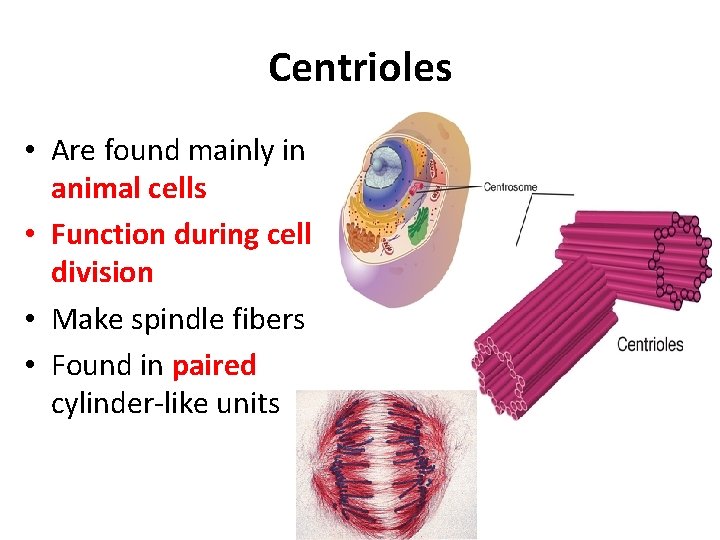 Centrioles

• Are found mainly in animal cells
• Function during cell division
• Make spindle fibers
• Found in paired cylinder-like units

Centrosome

Centrioles